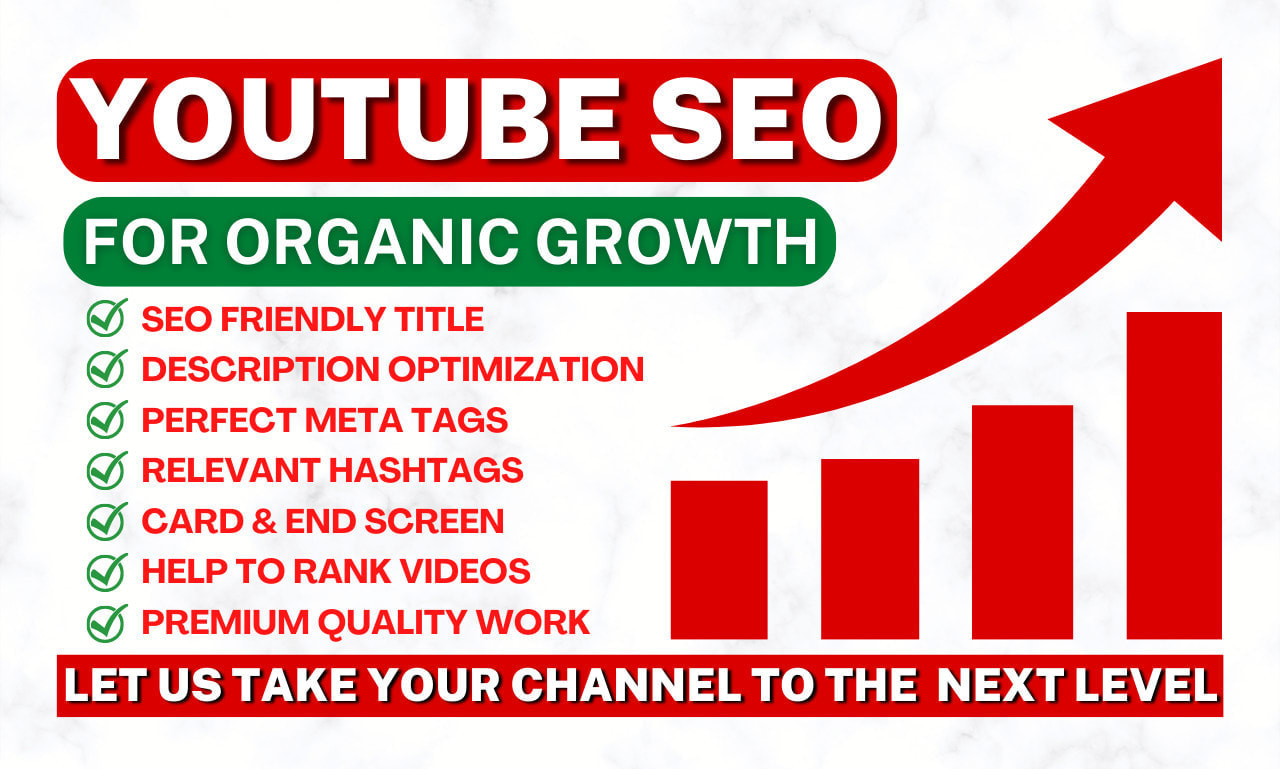 YOUTUBE SEO

FOR ORGANIC GROWTH

SEO FRIENDLY TITLE
DESCRIPTION OPTIMIZATION
PERFECT META TAGS
RELEVANT HASHTAGS
CARD & END SCREEN
HELP TO RANK VIDEOS
PREMIUM QUALITY WORK

LET US TAKE YOUR CHANNEL TO THE NEXT LEVEL